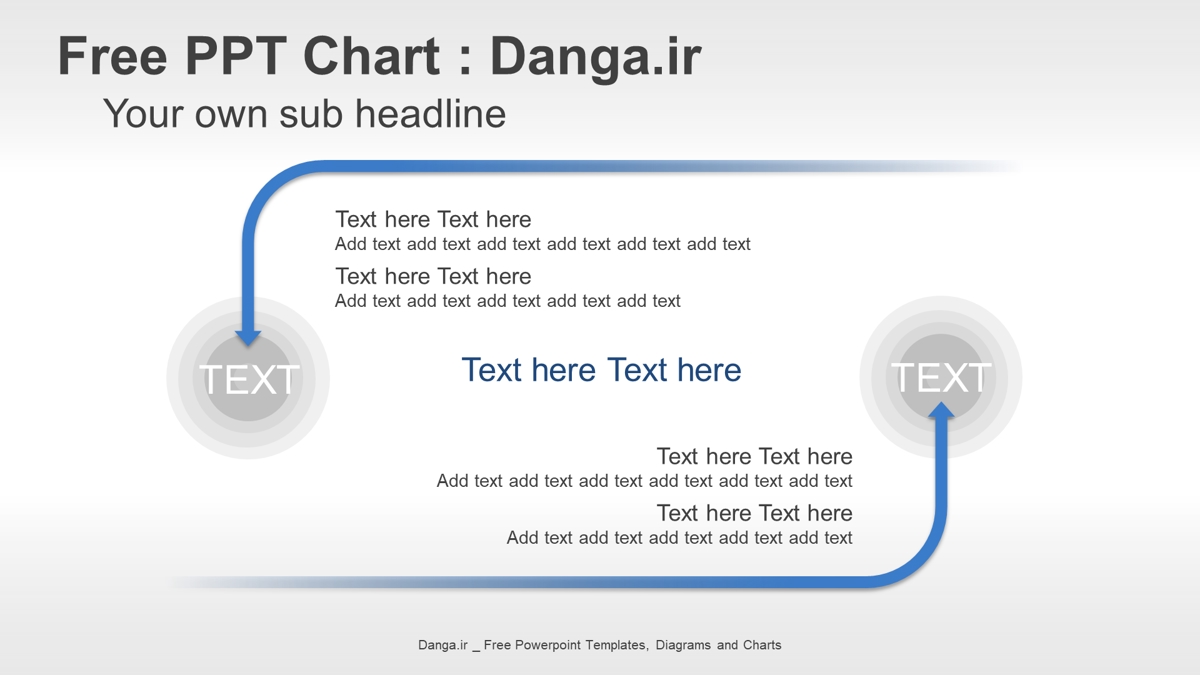 Free PPT Chart : Danga.ir

Your own sub headline

Text here Text here
Add text add text add text add text add text add text

Text here Text here
Add text add text add text add text add text

TEXT

Text here Text here

TEXT

Text here Text here
Add text add text add text add text add text add text

Text here Text here
Add text add text add text add text add text

Danga.ir _ Free Powerpoint Templates, Diagrams and Charts